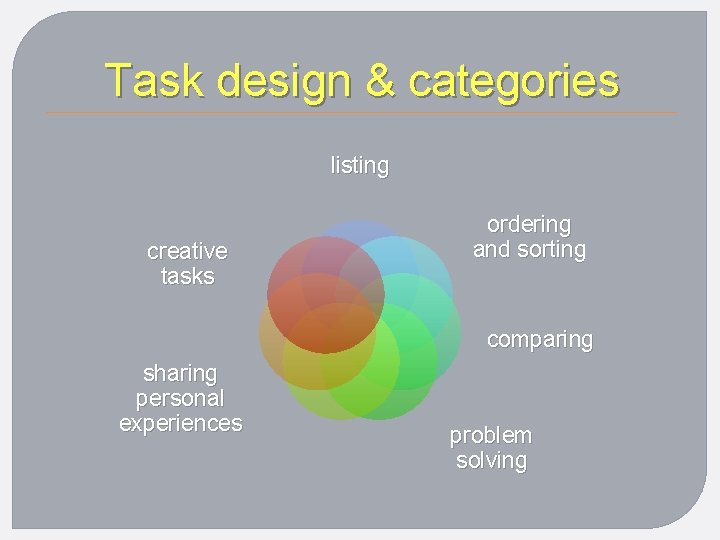 Task design & categories

listing

ordering and sorting

comparing

problem solving

sharing personal experiences

creative tasks